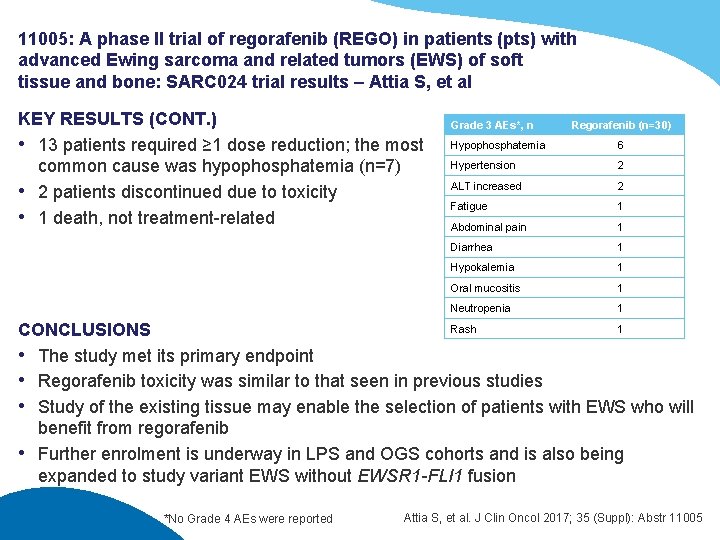 11005: A phase II trial of regorafenib (REGO) in patients (pts) with advanced Ewing sarcoma and related tumors (EWS) of soft tissue and bone: SARC024 trial results – Attia S, et al

KEY RESULTS (CONT.)

• 13 patients required ≥1 dose reduction; the most common cause was hypophosphatemia (n=7)
• 2 patients discontinued due to toxicity
• 1 death, not treatment-related

| Grade 3 AEs*, n | Regorafenib (n=30) |
|---|---|
| Hypophosphatemia | 6 |
| Hypertension | 2 |
| ALT increased | 2 |
| Fatigue | 1 |
| Abdominal pain | 1 |
| Diarrhea | 1 |
| Hypokalemia | 1 |
| Oral mucositis | 1 |
| Neutropenia | 1 |
| Rash | 1 |

CONCLUSIONS

• The study met its primary endpoint
• Regorafenib toxicity was similar to that seen in previous studies
• Study of the existing tissue may enable the selection of patients with EWS who will benefit from regorafenib
• Further enrolment is underway in LPS and OGS cohorts and is also being expanded to study variant EWS without EWSR1-FLI1 fusion

*No Grade 4 AEs were reported

Attia S, et al. J Clin Oncol 2017; 35 (Suppl): Abstr 11005